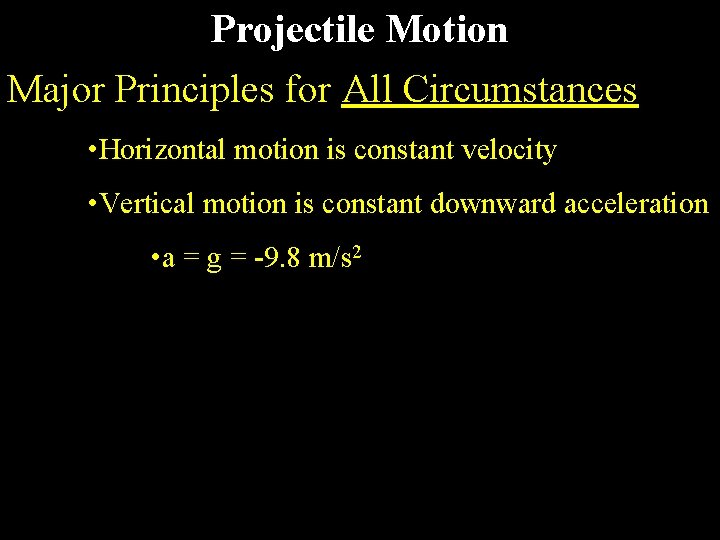 Projectile Motion

Major Principles for All Circumstances

•Horizontal motion is constant velocity

•Vertical motion is constant downward acceleration

•$a = g = -9.8\ m/s^2$